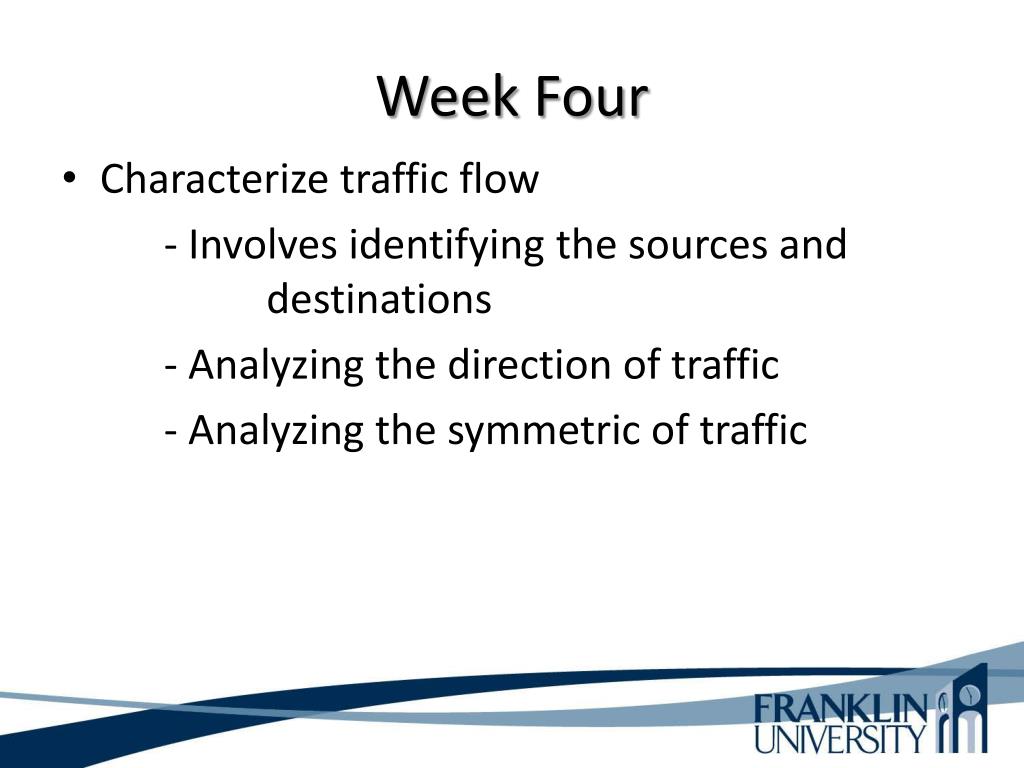 Week Four

• Characterize traffic flow

- Involves identifying the sources and destinations

- Analyzing the direction of traffic

- Analyzing the symmetric of traffic

FRANKLIN UNIVERSITY